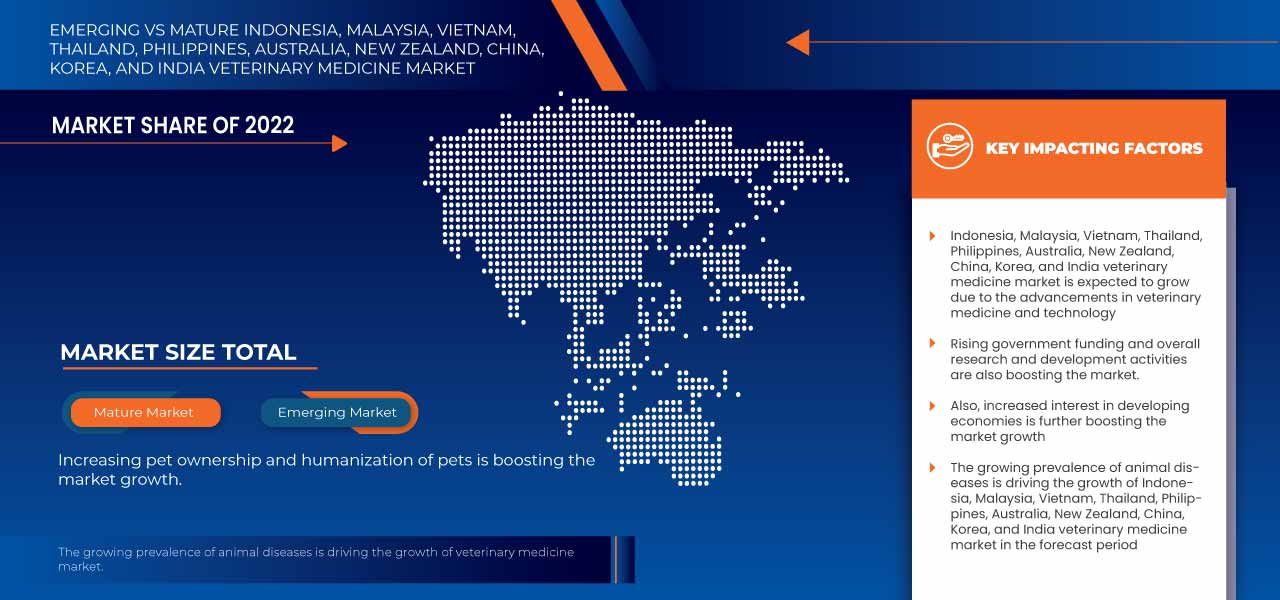 EMERGING VS MATURE INDONESIA, MALAYSIA, VIETNAM, THAILAND, PHILIPPINES, AUSTRALIA, NEW ZEALAND, CHINA, KOREA, AND INDIA VETERINARY MEDICINE MARKET

MARKET SHARE OF 2022

MARKET SIZE TOTAL

Mature Market

Emerging Market

Increasing pet ownership and humanization of pets is boosting the market growth.

The growing prevalence of animal diseases is driving the growth of veterinary medicine market.

KEY IMPACTING FACTORS

Indonesia, Malaysia, Vietnam, Thailand, Philippines, Australia, New Zealand, China, Korea, and India veterinary medicine market is expected to grow due to the advancements in veterinary medicine and technology

Rising government funding and overall research and development activities are also boosting the market.

Also, increased interest in developing economies is further boosting the market growth

The growing prevalence of animal diseases is driving the growth of Indonesia, Malaysia, Vietnam, Thailand, Philippines, Australia, New Zealand, China, Korea, and India veterinary medicine market in the forecast period